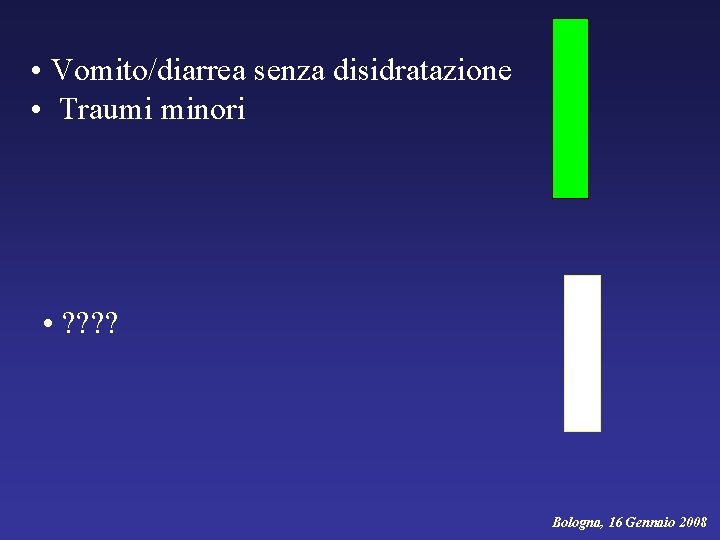 • Vomito/diarrea senza disidratazione
• Traumi minori

• ????

Bologna, 16 Gennaio 2008